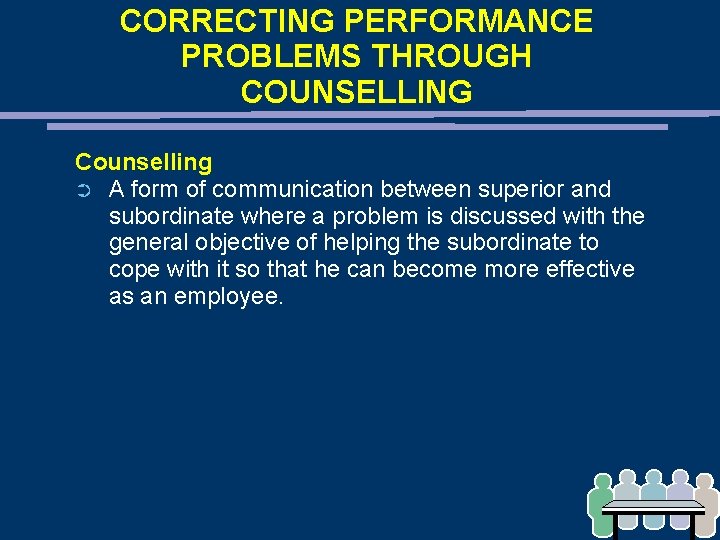 CORRECTING PERFORMANCE PROBLEMS THROUGH COUNSELLING

Counselling

➲ A form of communication between superior and subordinate where a problem is discussed with the general objective of helping the subordinate to cope with it so that he can become more effective as an employee.